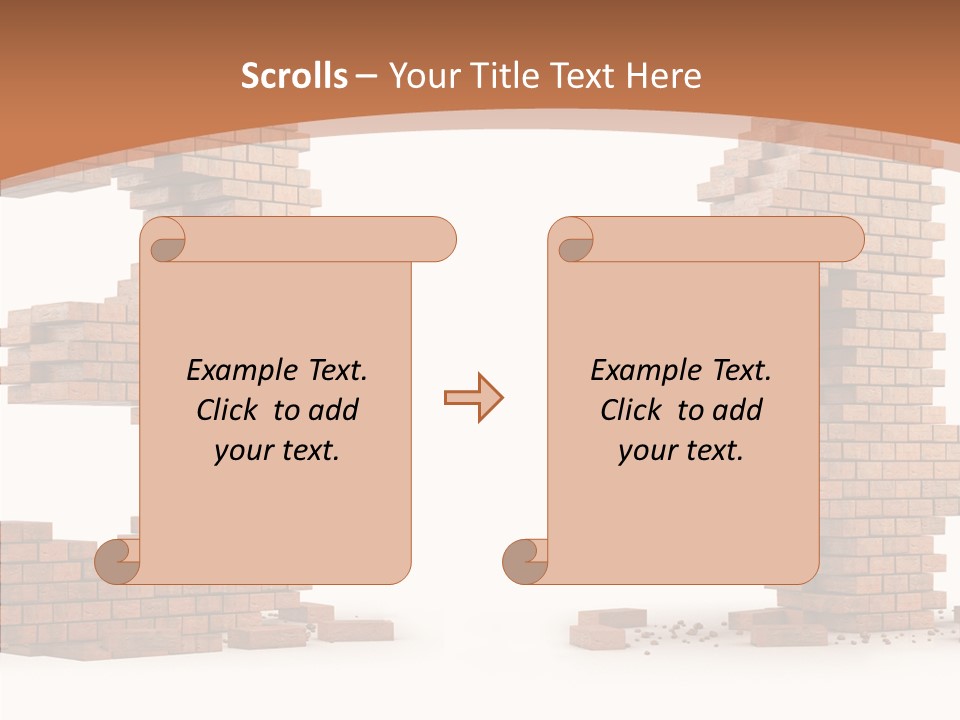 Scrolls – Your Title Text Here

Example Text. Click to add your text.

Example Text. Click to add your text.